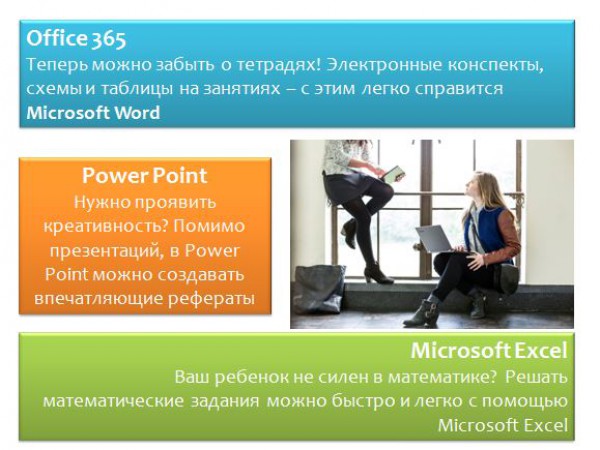 Office 365
Теперь можно забыть о тетрадях! Электронные конспекты, схемы и таблицы на занятиях – с этим легко справится Microsoft Word

Power Point
Нужно проявить креативность? Помимо презентаций, в Power Point можно создавать впечатляющие рефераты

Microsoft Excel
Ваш ребенок не силен в математике? Решать математические задания можно быстро и легко с помощью Microsoft Excel